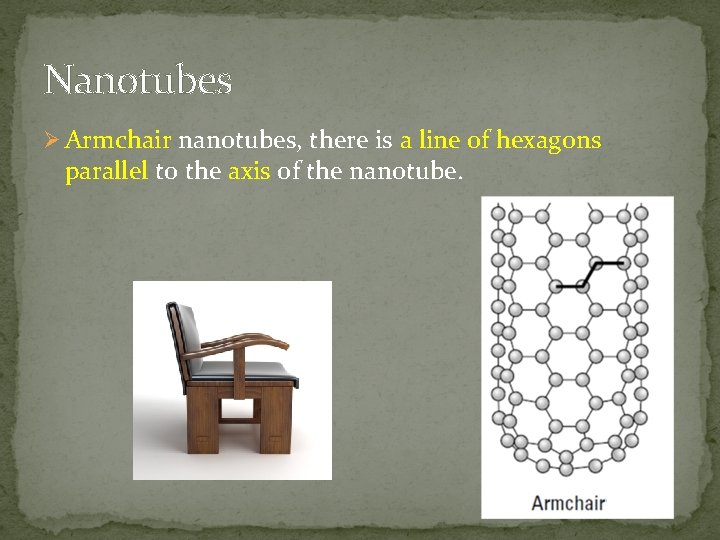 Nanotubes

➢ Armchair nanotubes, there is a line of hexagons parallel to the axis of the nanotube.

Armchair